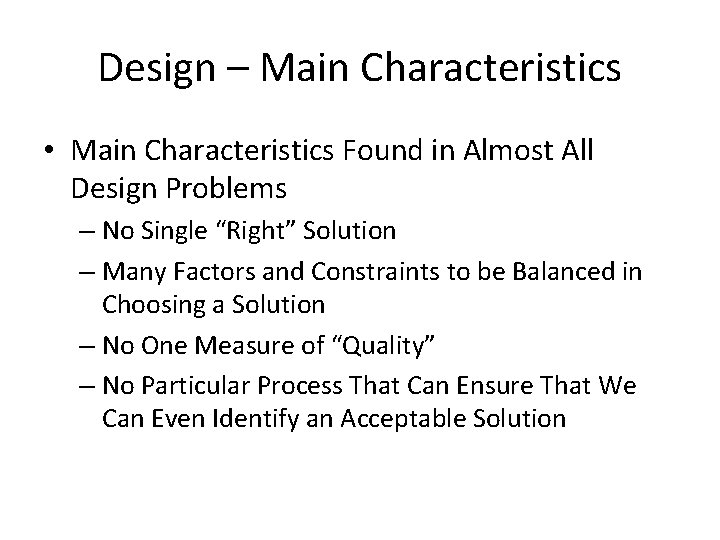 Design – Main Characteristics

• Main Characteristics Found in Almost All Design Problems
– No Single “Right” Solution
– Many Factors and Constraints to be Balanced in Choosing a Solution
– No One Measure of “Quality”
– No Particular Process That Can Ensure That We Can Even Identify an Acceptable Solution